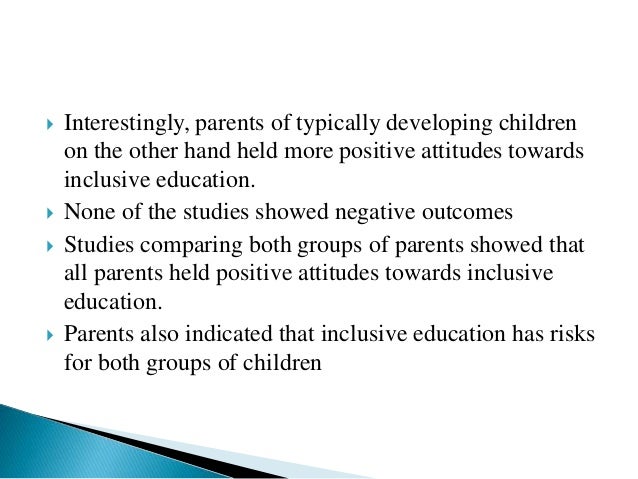 Interestingly, parents of typically developing children on the other hand held more positive attitudes towards inclusive education.

None of the studies showed negative outcomes

Studies comparing both groups of parents showed that all parents held positive attitudes towards inclusive education.

Parents also indicated that inclusive education has risks for both groups of children